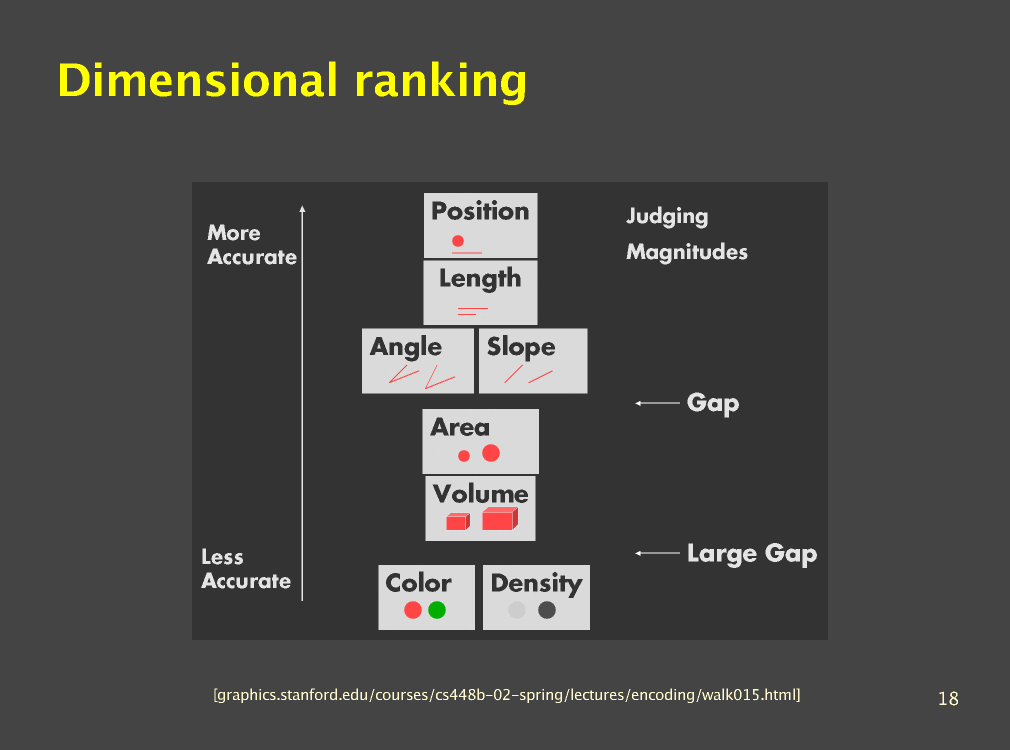 Dimensional ranking

More Accurate

Less Accurate

Position

Length

Angle

Slope

Area

Volume

Color

Density

Judging Magnitudes

Gap

Large Gap

[graphics.stanford.edu/courses/cs448b-02-spring/lectures/encoding/walk015.html]

18